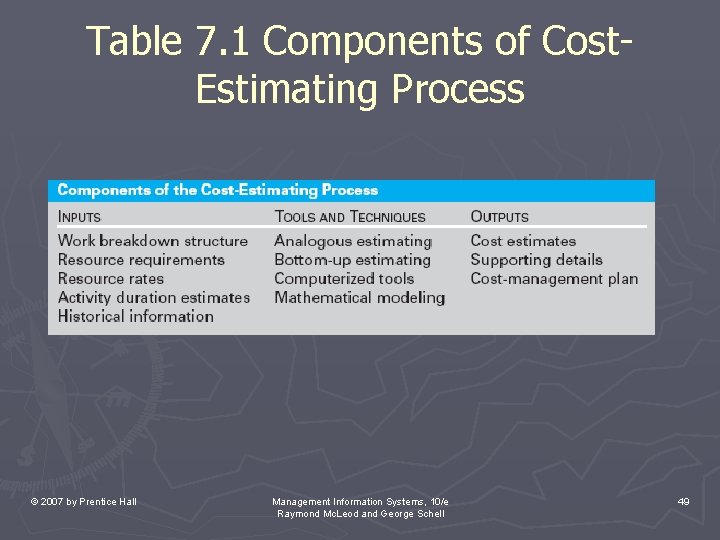 Table 7.1 Components of Cost-Estimating Process

Components of the Cost-Estimating Process

| INPUTS | TOOLS AND TECHNIQUES | OUTPUTS |
|---|---|---|
| Work breakdown structure | Analogous estimating | Cost estimates |
| Resource requirements | Bottom-up estimating | Supporting details |
| Resource rates | Computerized tools | Cost-management plan |
| Activity duration estimates | Mathematical modeling | |
| Historical information | | |

© 2007 by Prentice Hall

Management Information Systems, 10/e
Raymond McLeod and George Schell

49